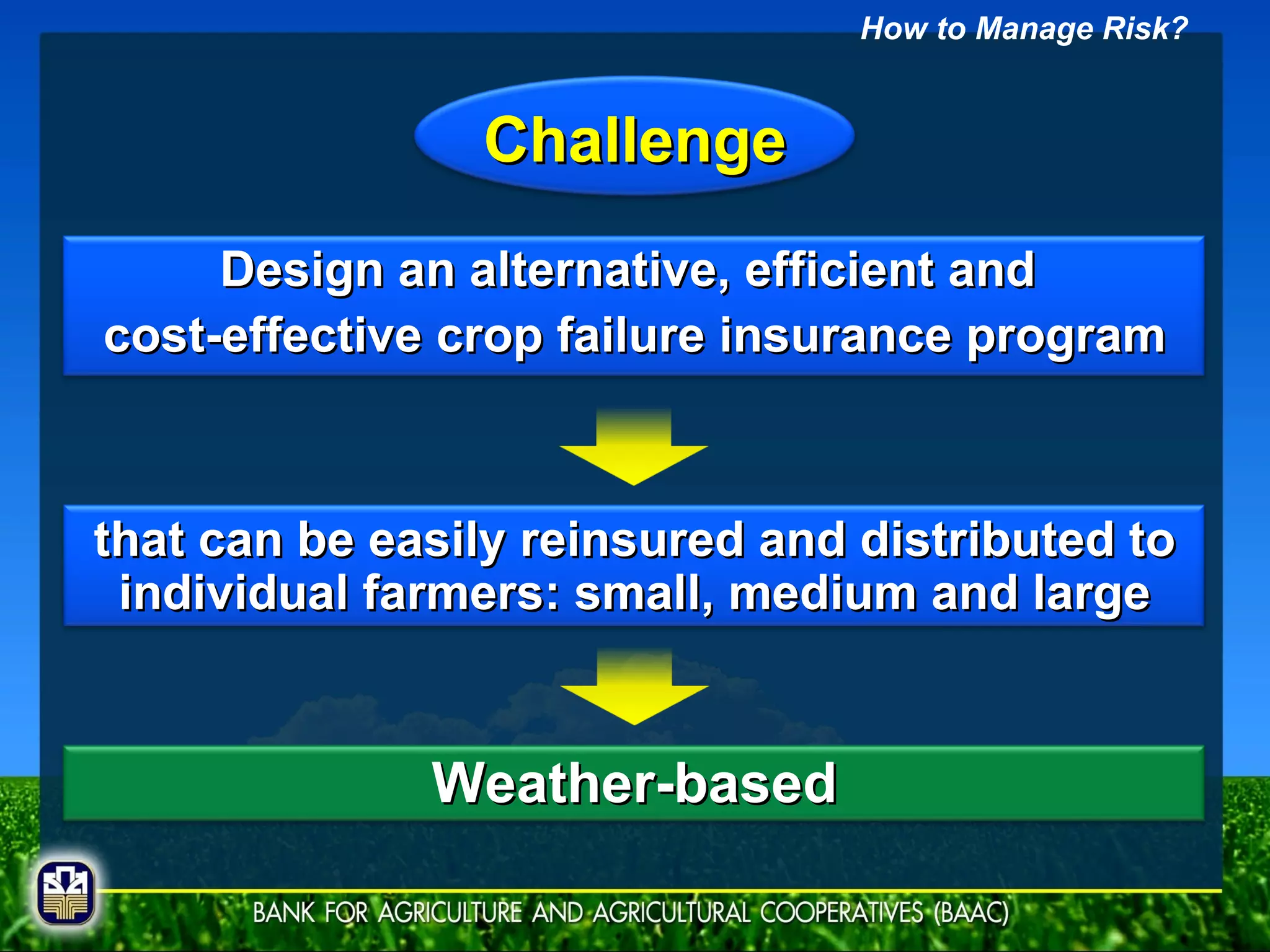 How to Manage Risk?

Challenge

Design an alternative, efficient and cost-effective crop failure insurance program

that can be easily reinsured and distributed to individual farmers: small, medium and large

Weather-based

BANK FOR AGRICULTURE AND AGRICULTURAL COOPERATIVES (BAAC)